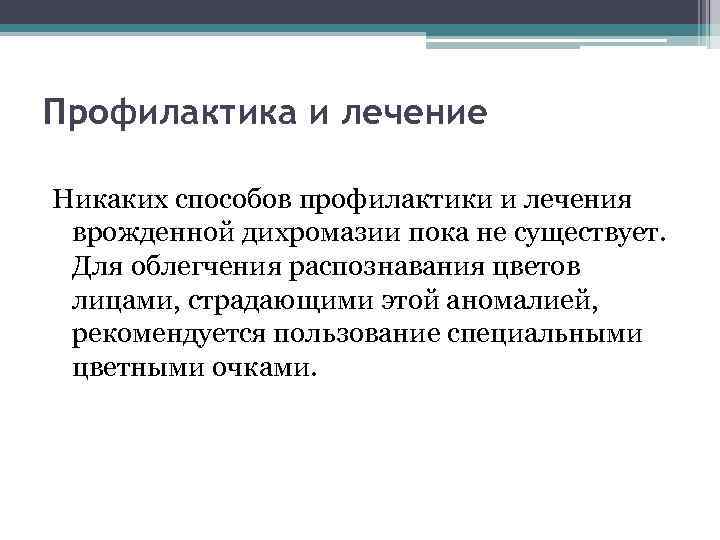 Профилактика и лечение

Никаких способов профилактики и лечения врожденной дихромазии пока не существует. Для облегчения распознавания цветов лицами, страдающими этой аномалией, рекомендуется пользование специальными цветными очками.